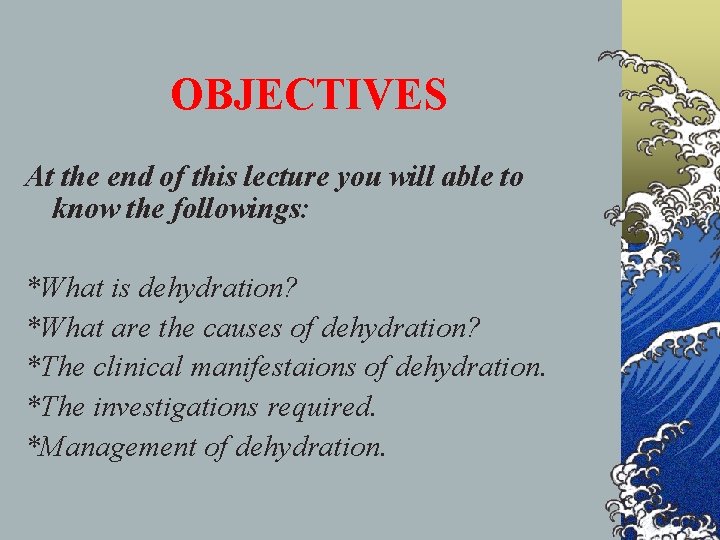 OBJECTIVES

At the end of this lecture you will able to know the followings:

*What is dehydration?
*What are the causes of dehydration?
*The clinical manifestaions of dehydration.
*The investigations required.
*Management of dehydration.